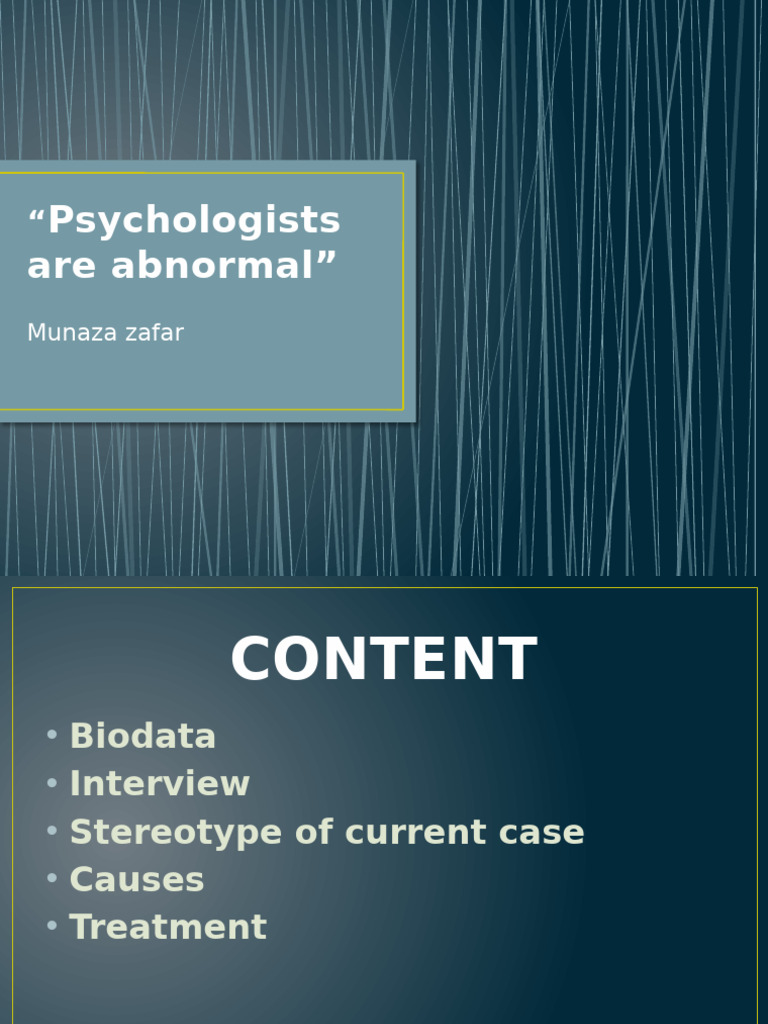 “Psychologists are abnormal”

Munaza zafar

CONTENT

• Biodata
• Interview
• Stereotype of current case
• Causes
• Treatment